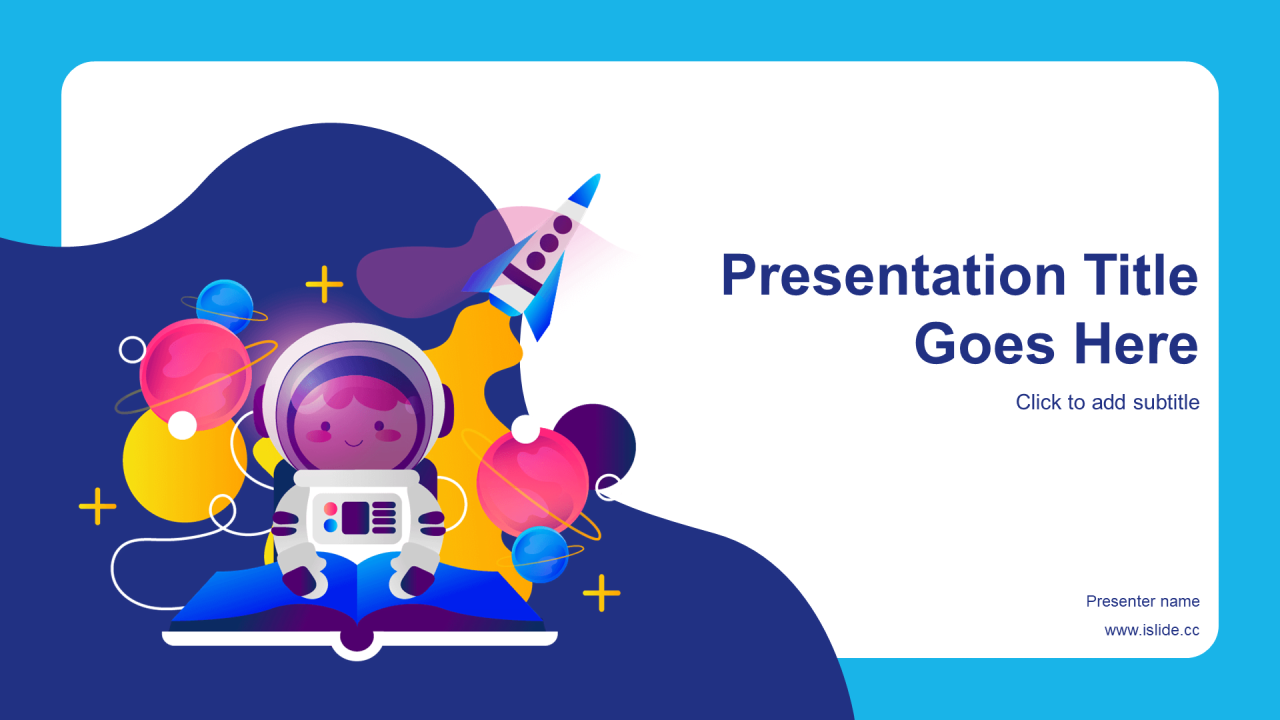 Presentation Title Goes Here

Click to add subtitle

Presenter name

www.islide.cc